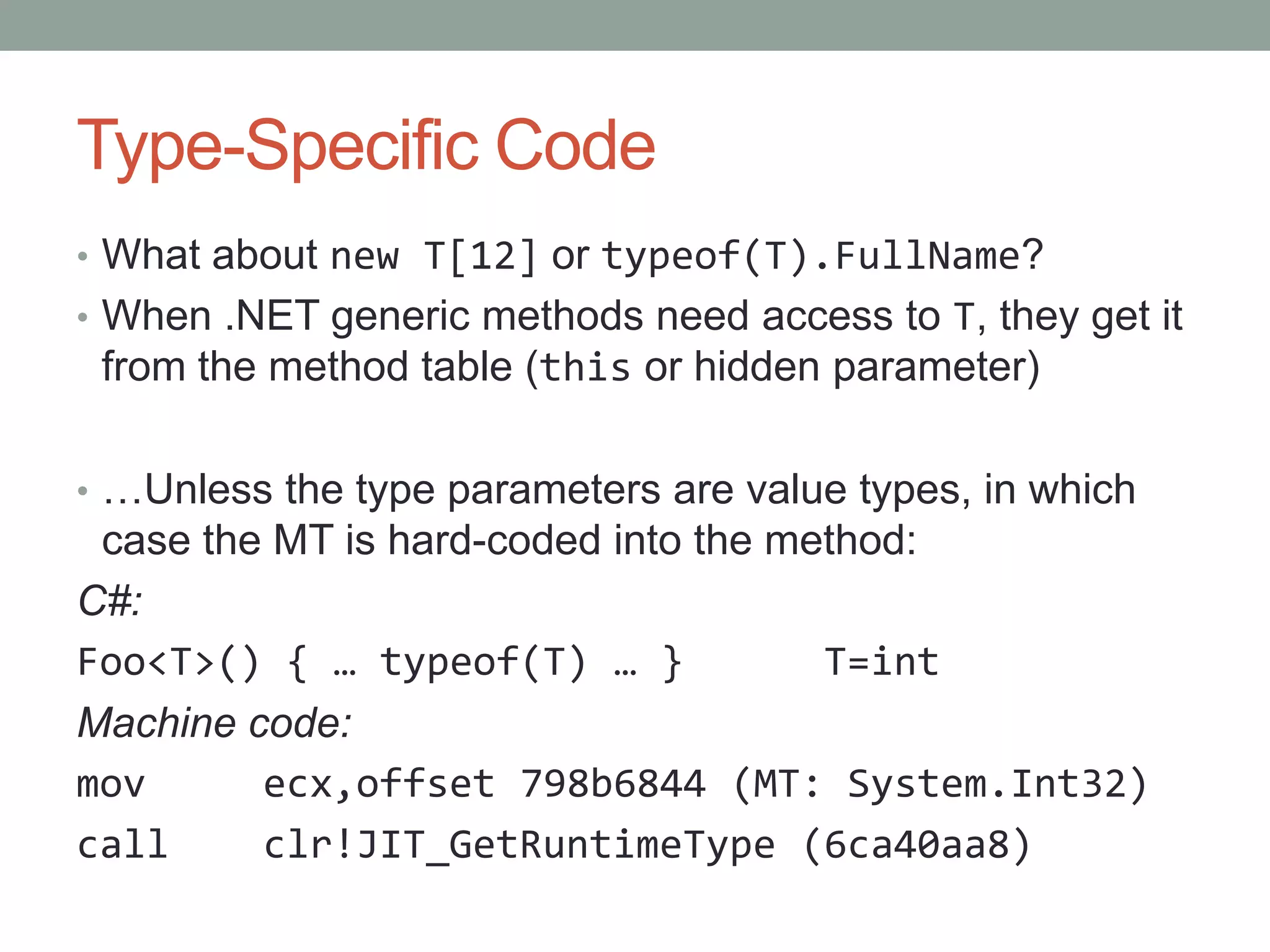 Type-Specific Code

• What about new T[12] or typeof(T).FullName?
• When .NET generic methods need access to T, they get it from the method table (this or hidden parameter)

• …Unless the type parameters are value types, in which case the MT is hard-coded into the method:

C#:

Foo<T>() { … typeof(T) … }    T=int

Machine code:

mov    ecx,offset 798b6844 (MT: System.Int32)

call    clr!JIT_GetRuntimeType (6ca40aa8)